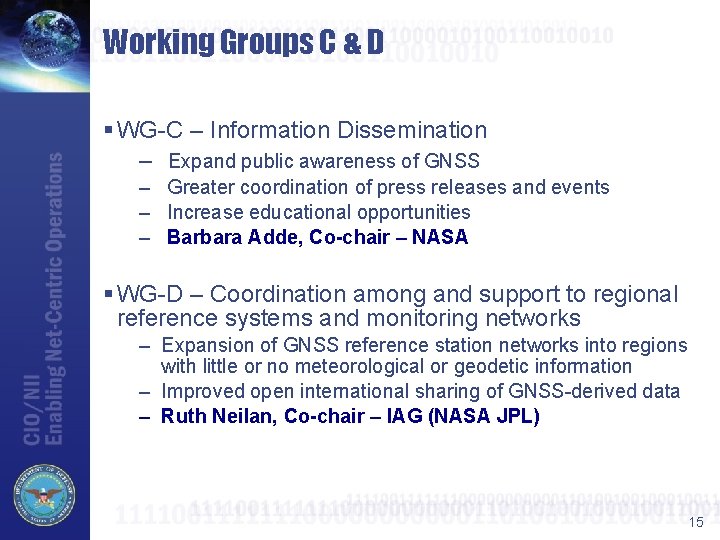 Working Groups C & D

▪ WG-C – Information Dissemination
– Expand public awareness of GNSS
– Greater coordination of press releases and events
– Increase educational opportunities
– Barbara Adde, Co-chair – NASA

▪ WG-D – Coordination among and support to regional reference systems and monitoring networks
– Expansion of GNSS reference station networks into regions with little or no meteorological or geodetic information
– Improved open international sharing of GNSS-derived data
– Ruth Neilan, Co-chair – IAG (NASA JPL)

CIO/NII
Enabling Net-Centric Operations

15